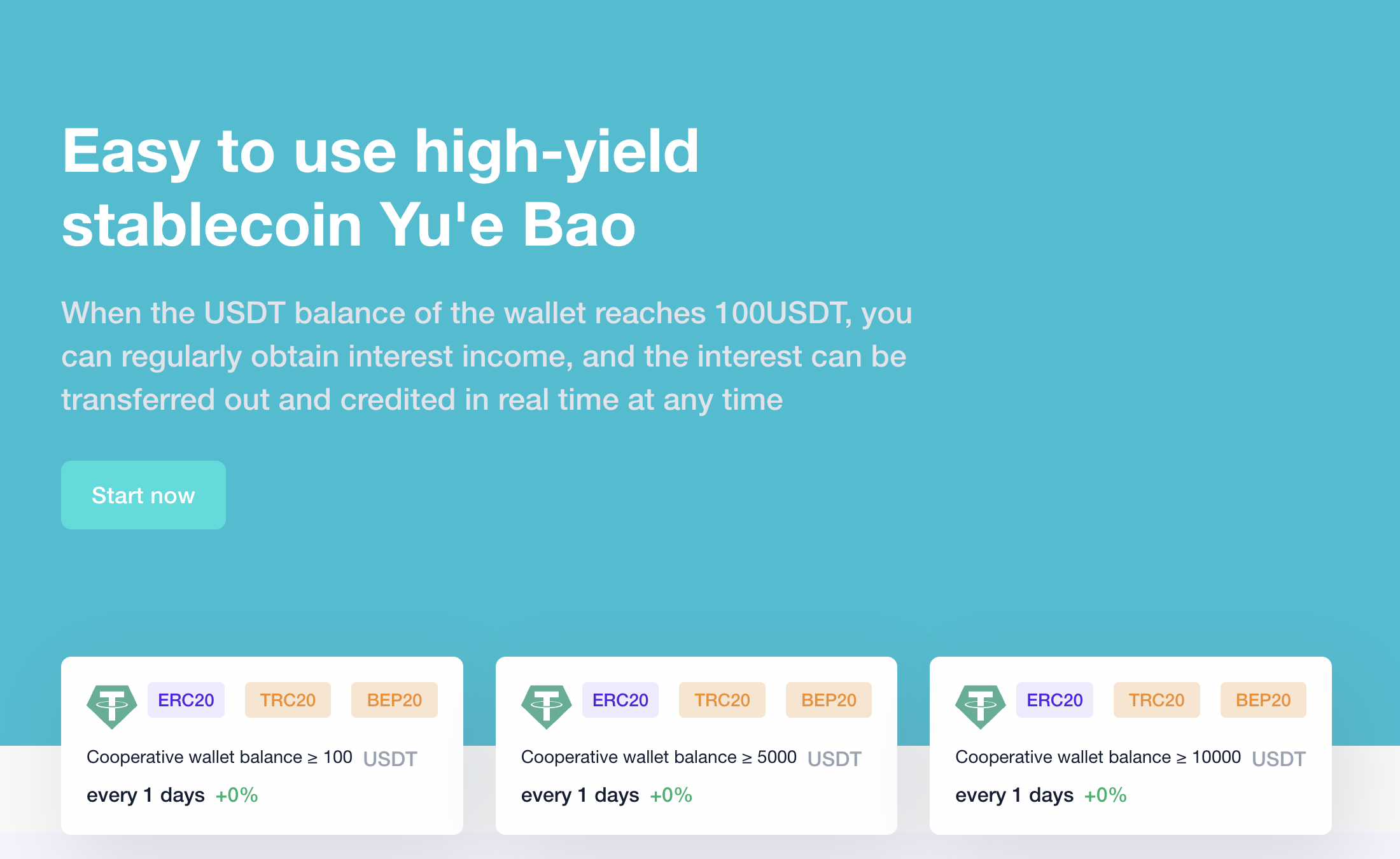 Easy to use high-yield stablecoin Yu'e Bao

When the USDT balance of the wallet reaches 100USDT, you can regularly obtain interest income, and the interest can be transferred out and credited in real time at any time

Start now

ERC20 TRC20 BEP20

Cooperative wallet balance ≥ 100 USDT

every 1 days +0%

ERC20 TRC20 BEP20

Cooperative wallet balance ≥ 5000 USDT

every 1 days +0%

ERC20 TRC20 BEP20

Cooperative wallet balance ≥ 10000 USDT

every 1 days +0%